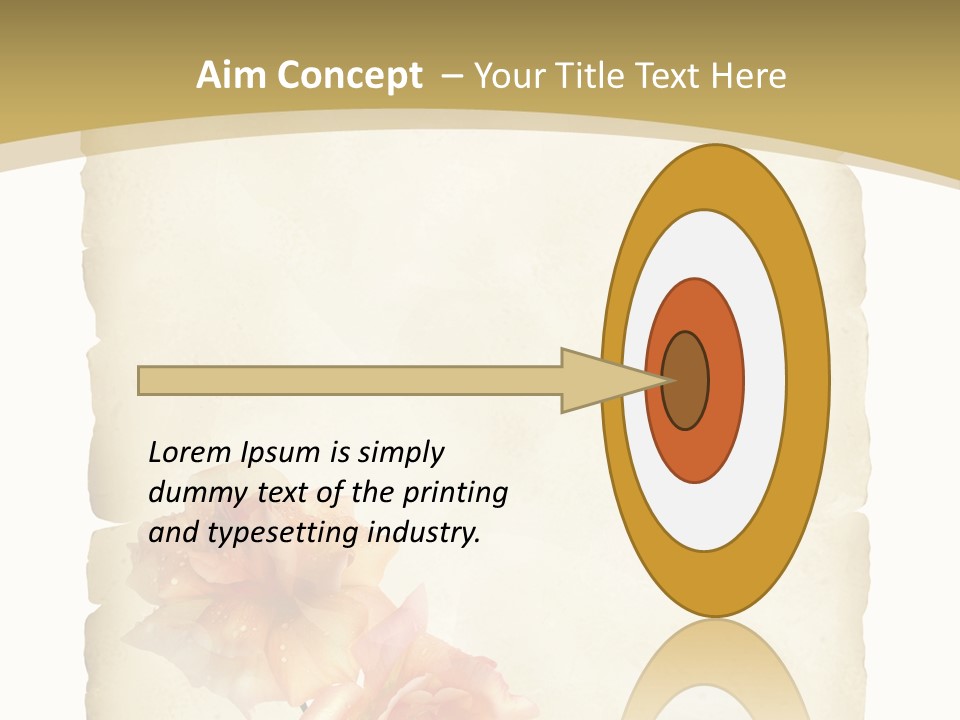 Aim Concept – Your Title Text Here

Lorem Ipsum is simply dummy text of the printing and typesetting industry.